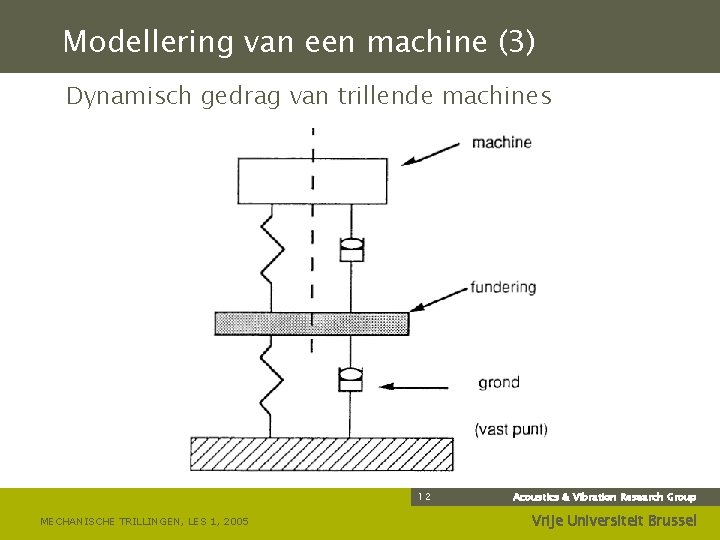 Modellering van een machine (3)

Dynamisch gedrag van trillende machines

machine

fundering

grond

(vast punt)

12

Acoustics & Vibration Research Group

MECHANISCHE TRILLINGEN, LES 1, 2005

Vrije Universiteit Brussel